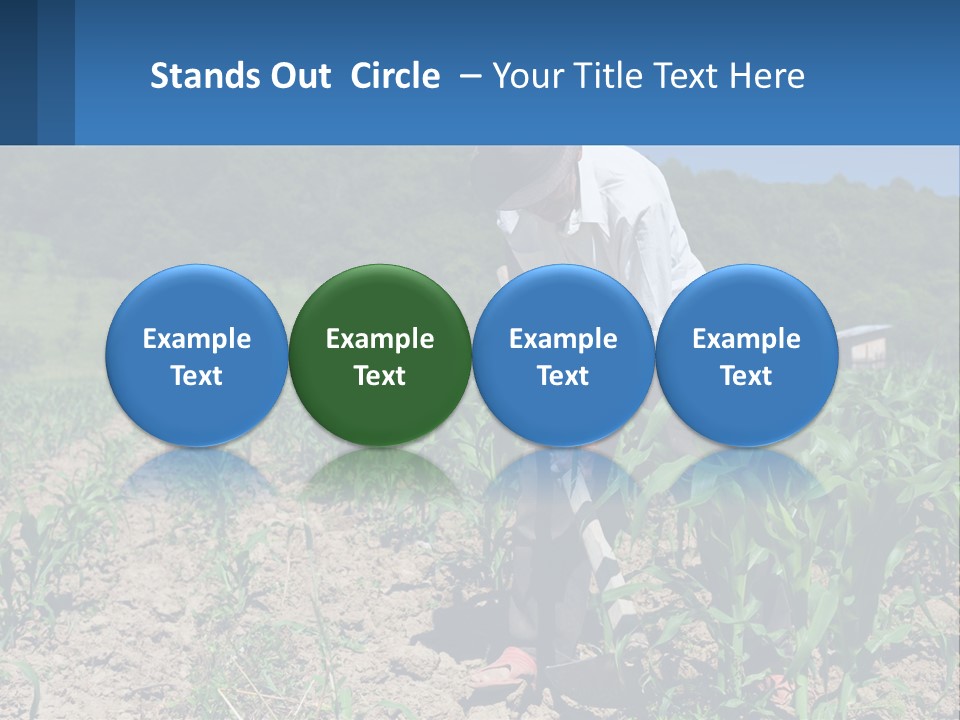 Stands Out Circle – Your Title Text Here

Example Text

Example Text

Example Text

Example Text